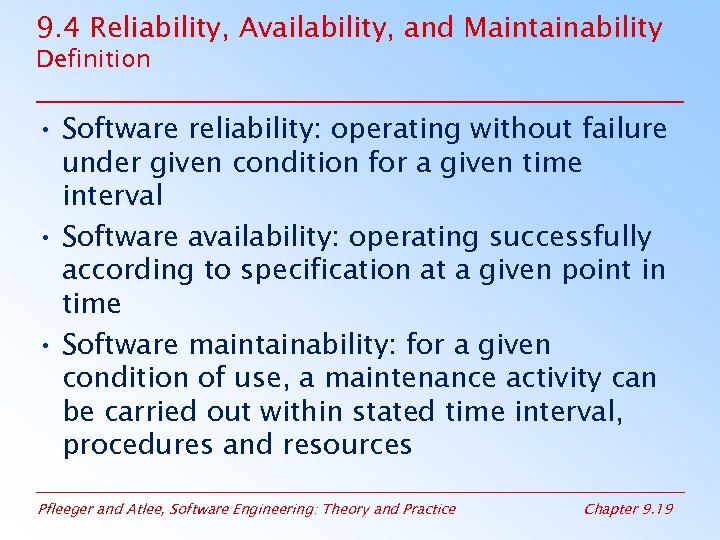 9.4 Reliability, Availability, and Maintainability
Definition

• Software reliability: operating without failure under given condition for a given time interval

• Software availability: operating successfully according to specification at a given point in time

• Software maintainability: for a given condition of use, a maintenance activity can be carried out within stated time interval, procedures and resources

Pfleeger and Atlee, Software Engineering: Theory and Practice

Chapter 9.19